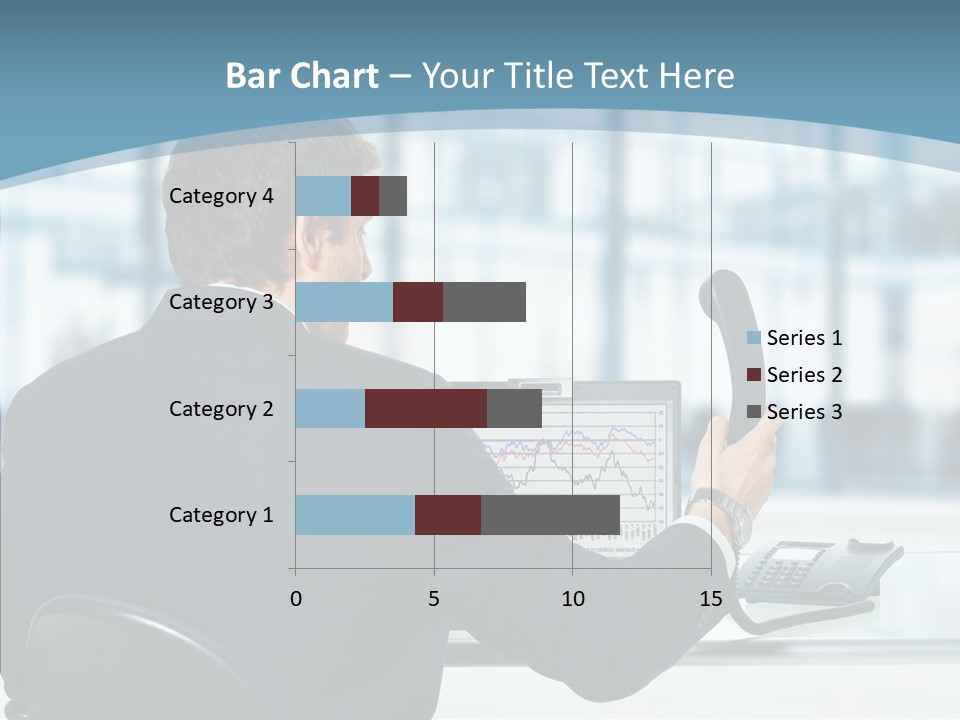 Bar Chart – Your Title Text Here

Category 4
Category 3
Category 2
Category 1

0
5
10
15

Series 1
Series 2
Series 3